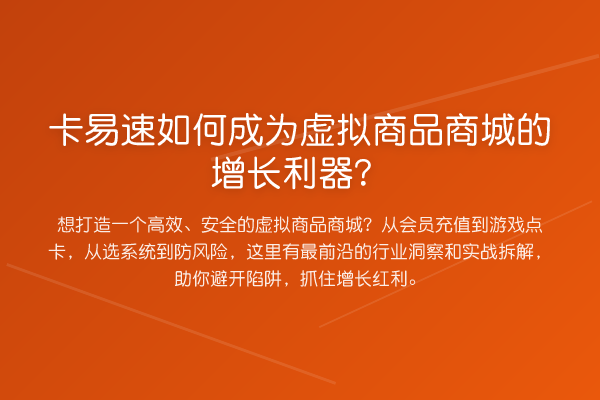 卡易速如何成为虚拟商品商城的增长利器？

想打造一个高效、安全的虚拟商品商城？从会员充值到游戏点卡，从选系统到防风险，这里有最前沿的行业洞察和实战拆解，助你避开陷阱，抓住增长红利。